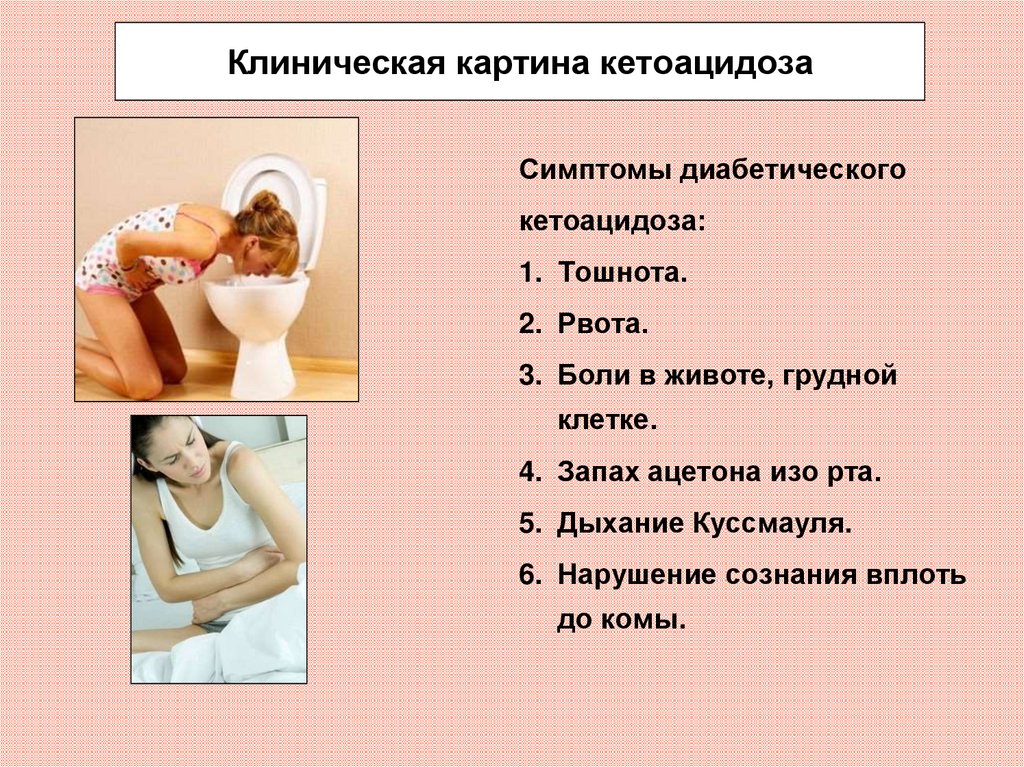 Клиническая картина кетоацидоза

Симптомы диабетического кетоацидоза:

1. Тошнота.
2. Рвота.
3. Боли в животе, грудной клетке.
4. Запах ацетона изо рта.
5. Дыхание Куссмауля.
6. Нарушение сознания вплоть до комы.